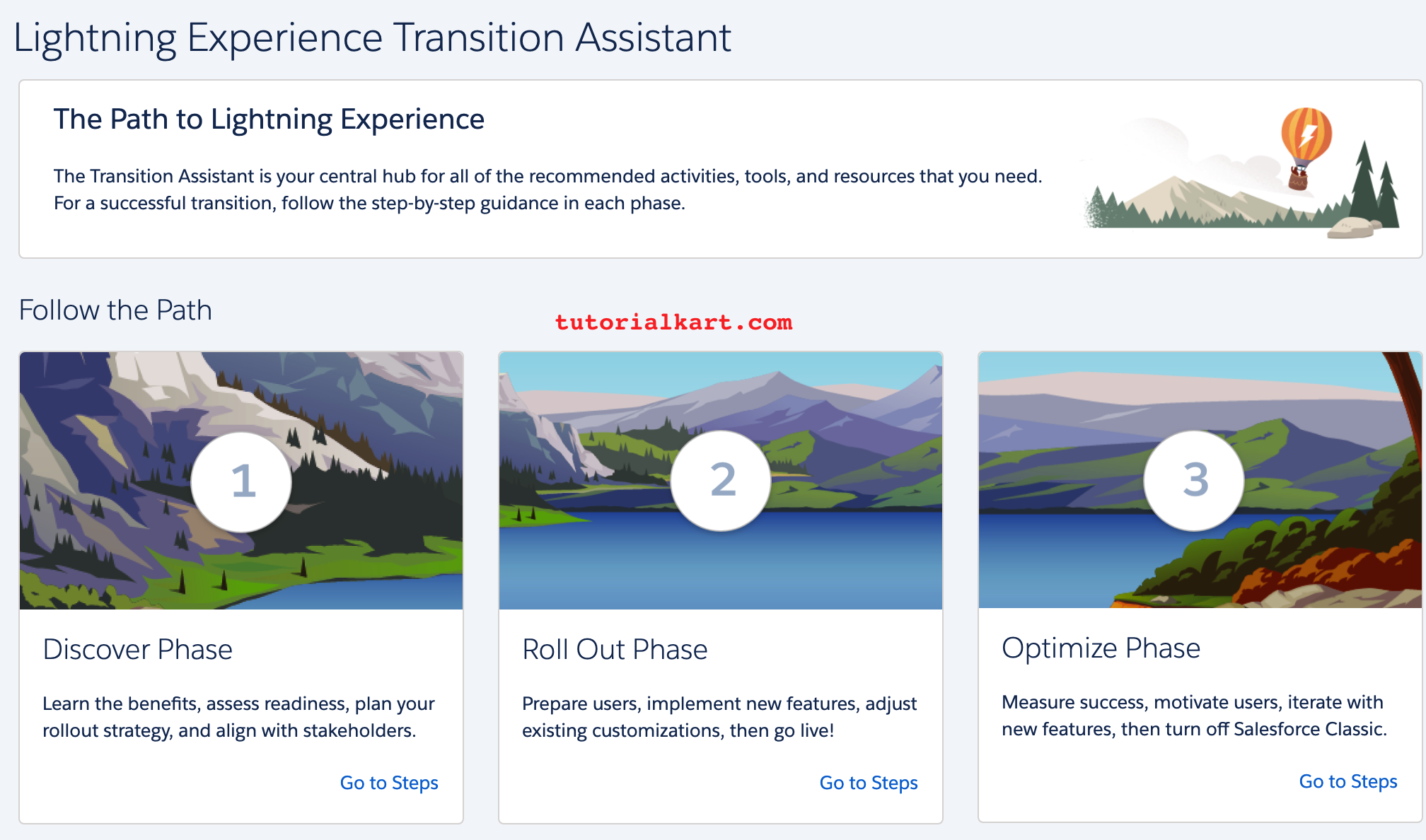 Lightning Experience Transition Assistant

The Path to Lightning Experience

The Transition Assistant is your central hub for all of the recommended activities, tools, and resources that you need. For a successful transition, follow the step-by-step guidance in each phase.

Follow the Path

tutorialkart.com

1

Discover Phase

Learn the benefits, assess readiness, plan your rollout strategy, and align with stakeholders.

Go to Steps

2

Roll Out Phase

Prepare users, implement new features, adjust existing customizations, then go live!

Go to Steps

3

Optimize Phase

Measure success, motivate users, iterate with new features, then turn off Salesforce Classic.

Go to Steps